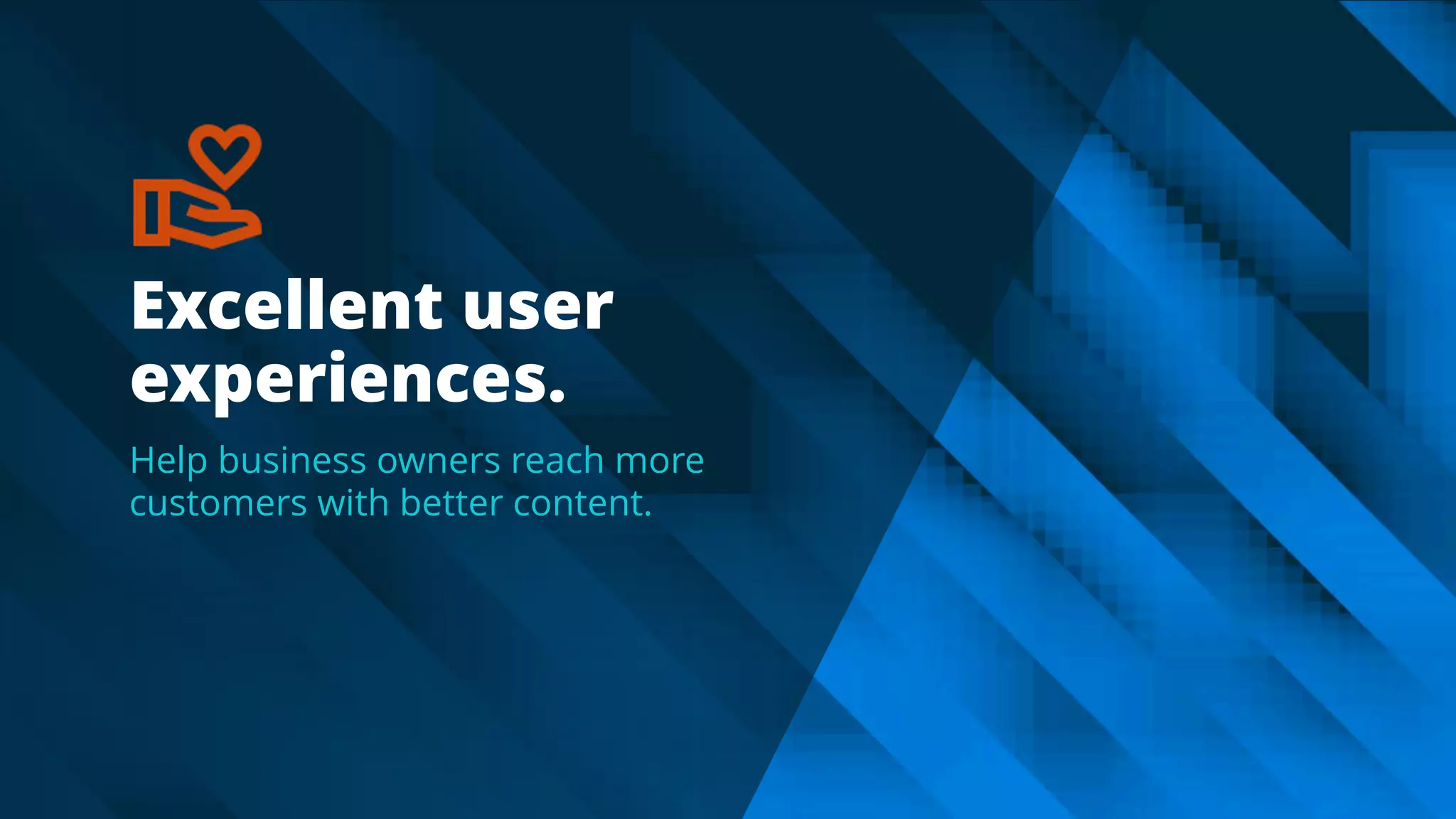 Excellent user experiences.

Help business owners reach more customers with better content.